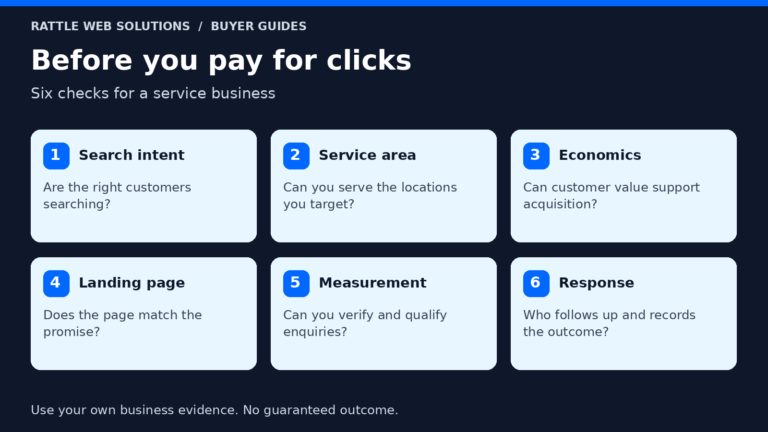 RATTLE WEB SOLUTIONS / BUYER GUIDES

Before you pay for clicks

Six checks for a service business

1 Search intent

Are the right customers searching?

2 Service area

Can you serve the locations you target?

3 Economics

Can customer value support acquisition?

4 Landing page

Does the page match the promise?

5 Measurement

Can you verify and qualify enquiries?

6 Response

Who follows up and records the outcome?

Use your own business evidence. No guaranteed outcome.